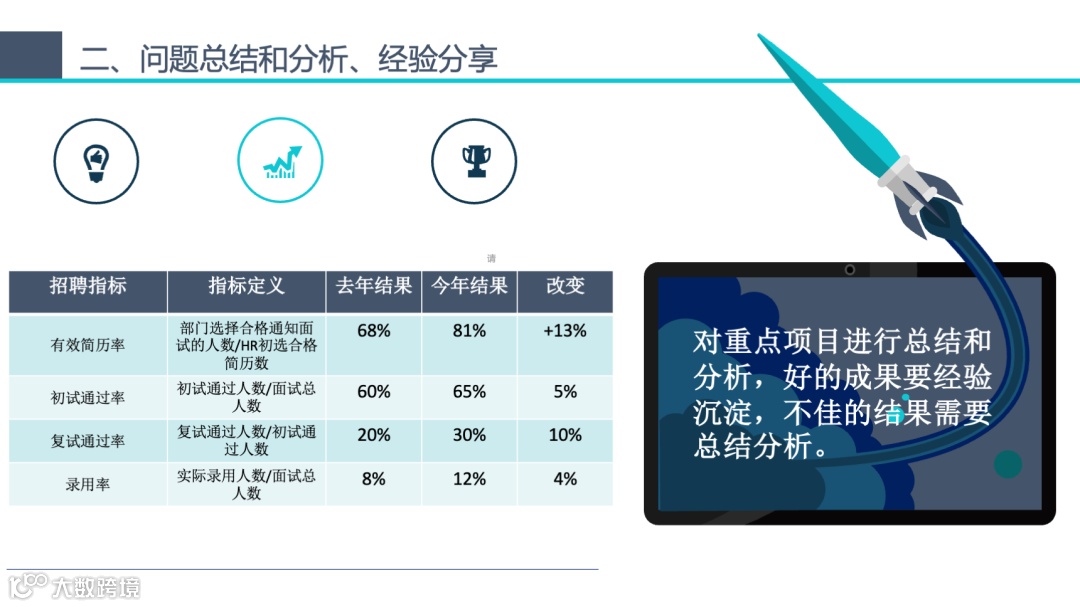 二、问题总结和分析、经验分享

请

| 招聘指标 | 指标定义 | 去年结果 | 今年结果 | 改变 |
|---|---|---|---|---|
| 有效简历率 | 部门选择合格通知面试的人数/HR初选合格简历数 | 68% | 81% | +13% |
| 初试通过率 | 初试通过人数/面试总人数 | 60% | 65% | 5% |
| 复试通过率 | 复试通过人数/初试通过人数 | 20% | 30% | 10% |
| 录用率 | 实际录用人数/面试总人数 | 8% | 12% | 4% |

对重点项目进行总结和分析，好的成果要经验沉淀，不佳的结果需要总结分析。

大数跨境